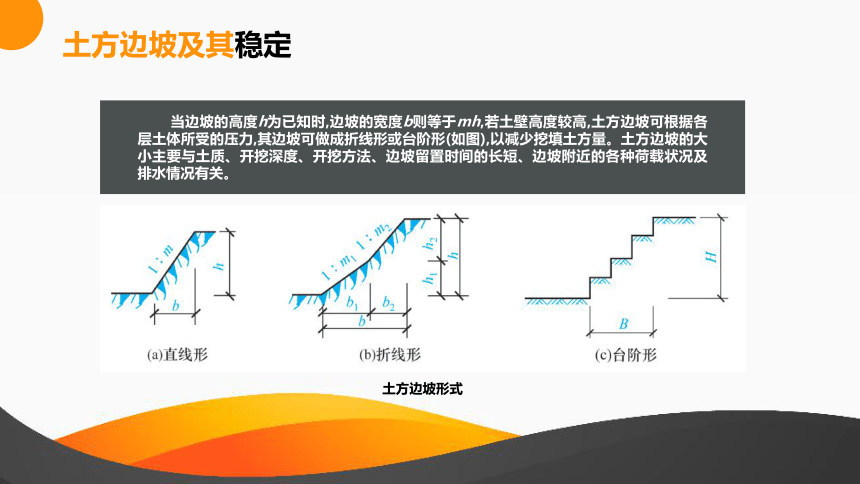 土方边坡及其稳定

当边坡的高度$h$为已知时,边坡的宽度$b$则等于$mh$,若土壁高度较高,土方边坡可根据各层土体所受的压力,其边坡可做成折线形或台阶形(如图),以减少挖填土方量。土方边坡的大小主要与土质、开挖深度、开挖方法、边坡留置时间的长短、边坡附近的各种荷载状况及排水情况有关。

$1:m$
$h$
$b$
(a)直线形

$1:m_1$
$1:m_2$
$h_2$
$h_1$
$h$
$b_1$
$b_2$
$b$
(b)折线形

$H$
$B$
(c)台阶形

土方边坡形式